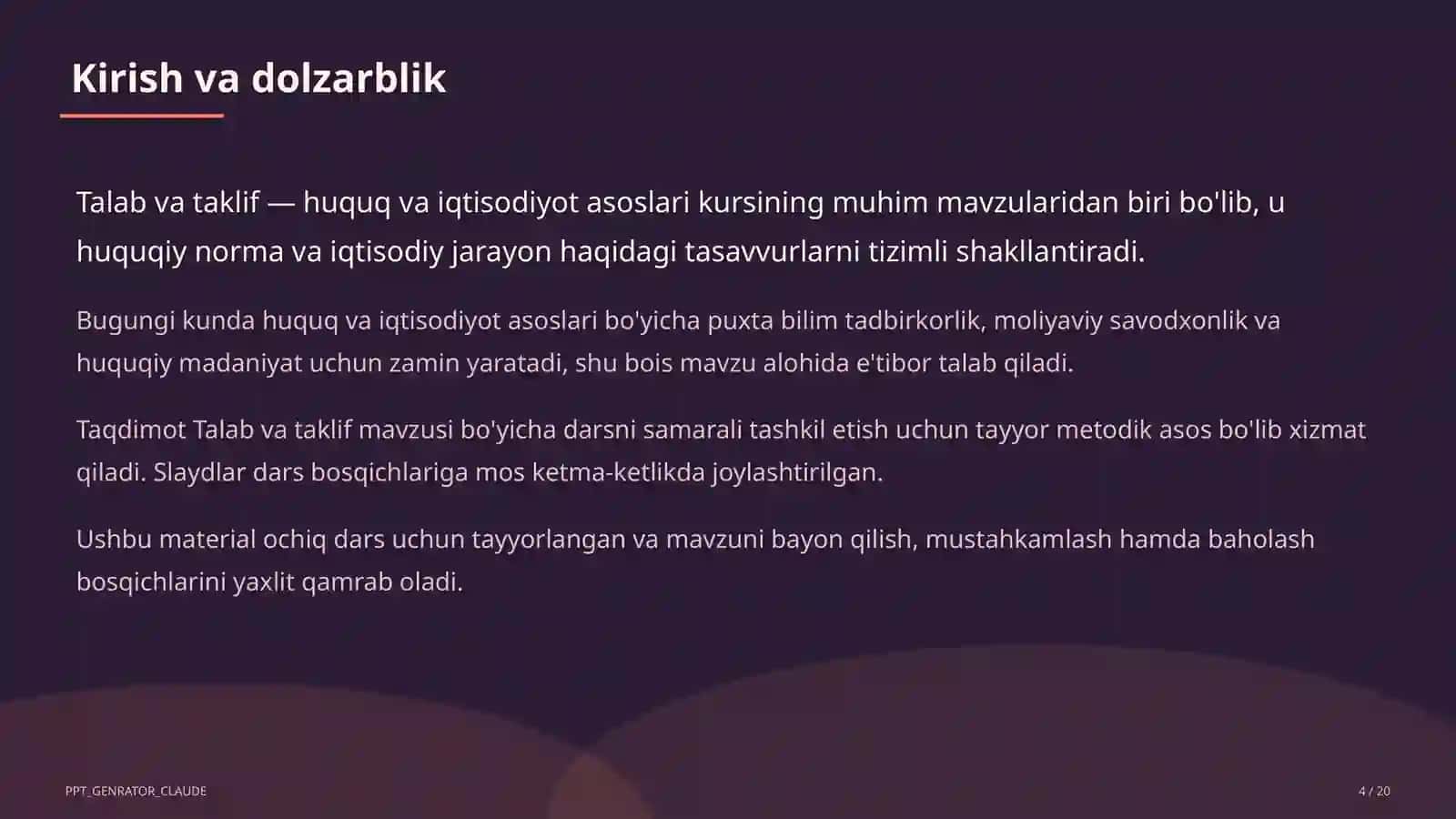 Kirish va dolzarblik

Talab va taklif — huquq va iqtisodiyot asoslari kursining muhim mavzularidan biri bo'lib, u huquqiy norma va iqtisodiy jarayon haqidagi tasavvurlarni tizimli shakllantiradi.

Bugungi kunda huquq va iqtisodiyot asoslari bo'yicha puxta bilim tadbirkorlik, moliyaviy savodxonlik va huquqiy madaniyat uchun zamin yaratadi, shu bois mavzu alohida e'tibor talab qiladi.

Taqdimot Talab va taklif mavzusi bo'yicha darsni samarali tashkil etish uchun tayyor metodik asos bo'lib xizmat qiladi. Slaydlar dars bosqichlariga mos ketma-ketlikda joylashtirilgan.

Ushbu material ochiq dars uchun tayyorlangan va mavzuni bayon qilish, mustahkamlash hamda baholash bosqichlarini yaxlit qamrab oladi.

PPT_GENRATOR_CLAUDE

4 / 20